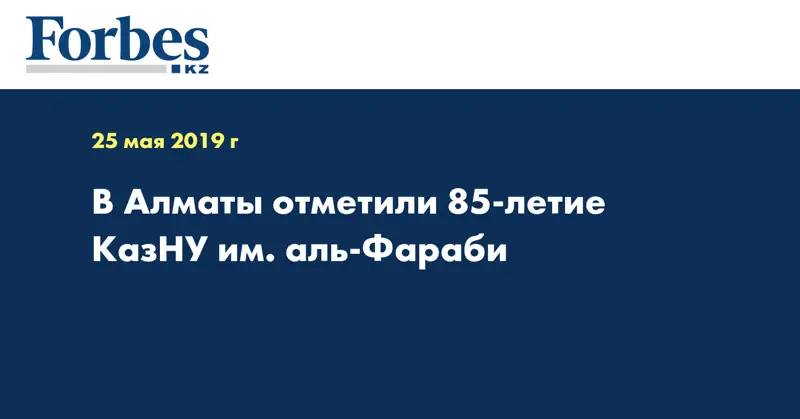 Forbes
KZ

25 мая 2019 г

В Алматы отметили 85-летие КазНУ им. аль-Фараби